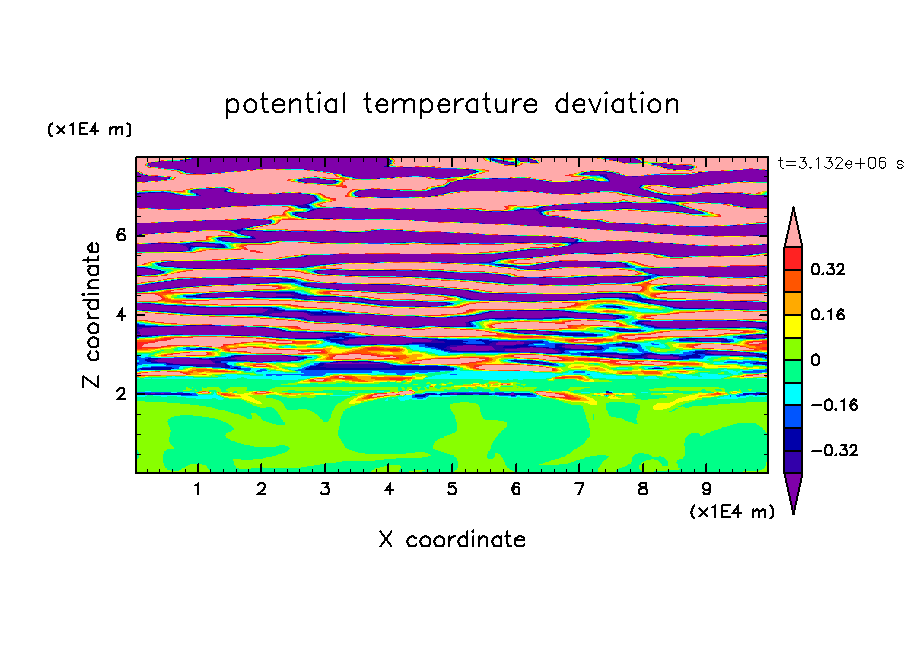 potential temperature deviation

(x1E4 m)

t=3.132e+06 s

Z coordinate

6
4
2

0.32
0.16
0
−0.16
−0.32

1 2 3 4 5 6 7 8 9

(x1E4 m)

X coordinate